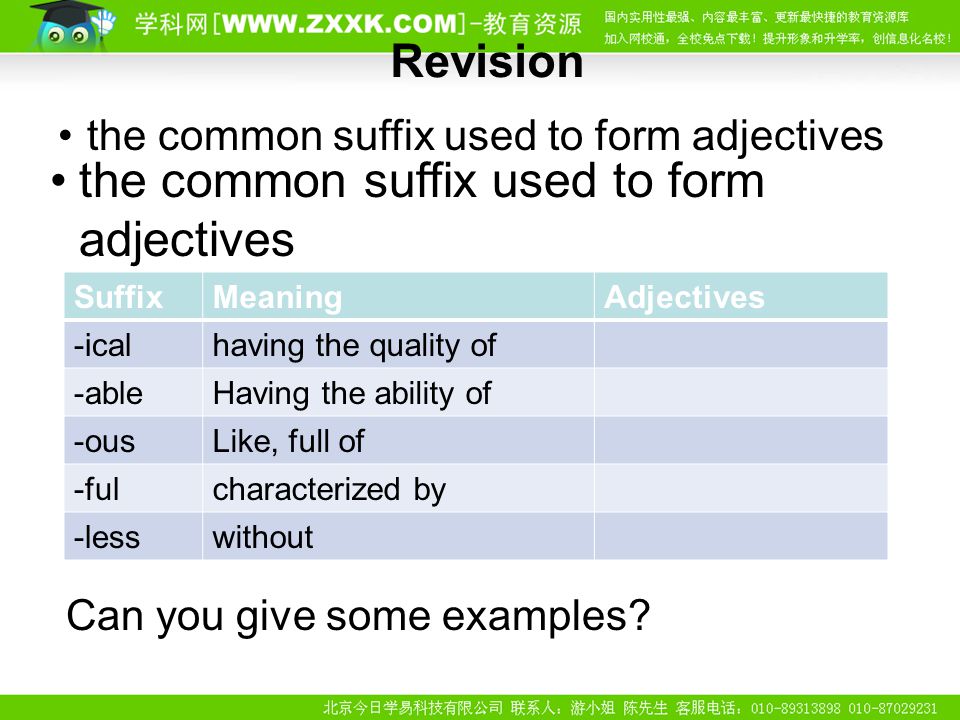 学科网[WWW.ZXXK.COM]-教育资源

国内实用性最强、内容最丰富、更新最快捷的教育资源库
加入网校通，全校免点下载！提升形象和升学率，创信息化名校！

Revision

• the common suffix used to form adjectives

• the common suffix used to form adjectives

| Suffix | Meaning | Adjectives |
|---|---|---|
| -ical | having the quality of | |
| -able | Having the ability of | |
| -ous | Like, full of | |
| -ful | characterized by | |
| -less | without | |

Can you give some examples?

北京今日学易科技有限公司 联系人：游小姐 陈先生 客服电话：010-89313898 010-87029231